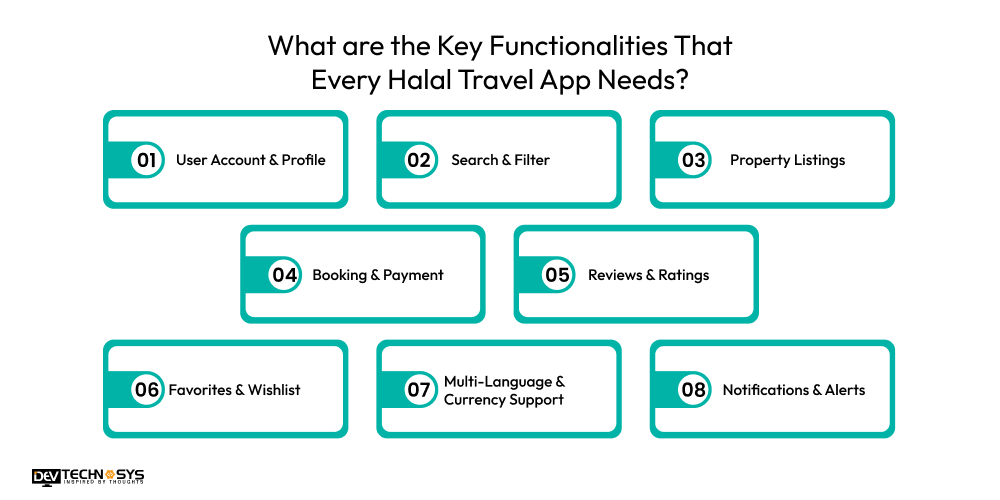 What are the Key Functionalities That Every Halal Travel App Needs?

01 User Account & Profile

02 Search & Filter

03 Property Listings

04 Booking & Payment

05 Reviews & Ratings

06 Favorites & Wishlist

07 Multi-Language & Currency Support

08 Notifications & Alerts

DEV TECHNOSYS
INSPIRED BY THOUGHTS